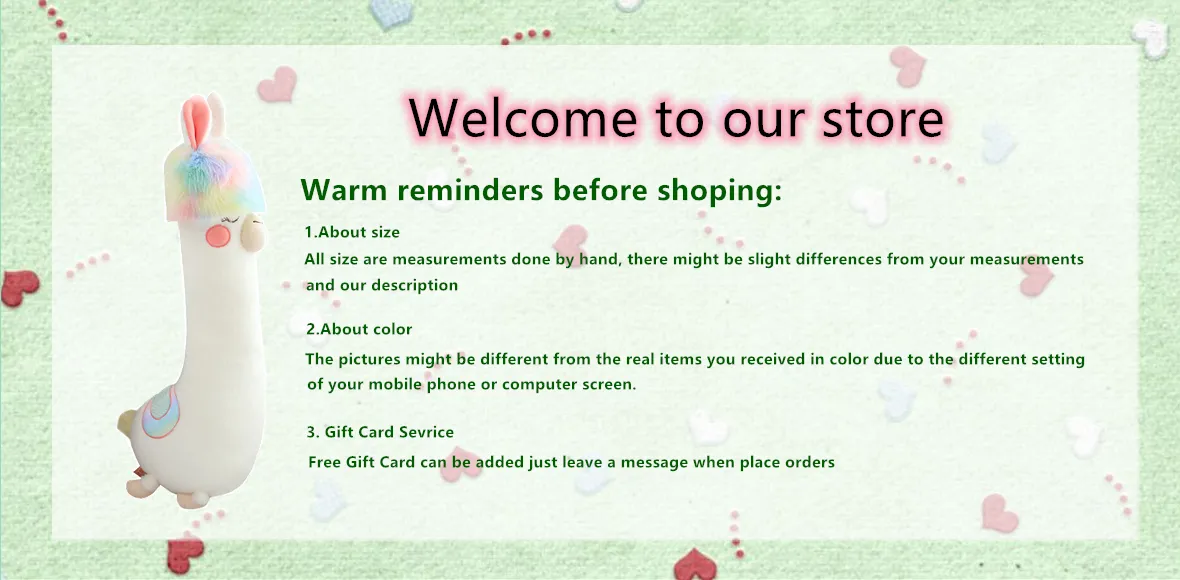 Welcome to our store

Warm reminders before shoping:

1.About size
All size are measurements done by hand, there might be slight differences from your measurements and our description

2.About color
The pictures might be different from the real items you received in color due to the different setting of your mobile phone or computer screen.

3. Gift Card Sevrice
Free Gift Card can be added just leave a message when place orders